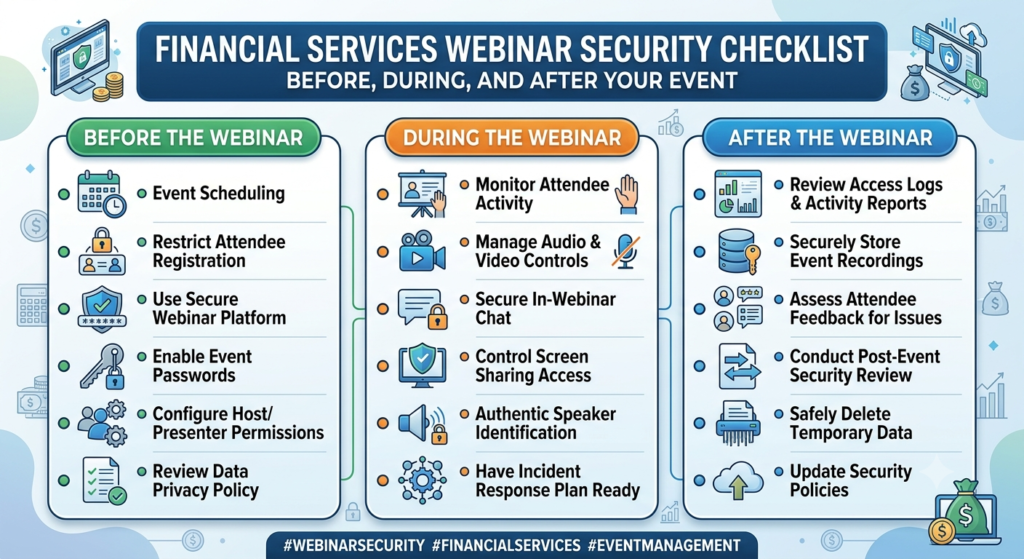 FINANCIAL SERVICES WEBINAR SECURITY CHECKLIST
BEFORE, DURING, AND AFTER YOUR EVENT

BEFORE THE WEBINAR

Event Scheduling

Restrict Attendee Registration

Use Secure Webinar Platform

Enable Event Passwords

Configure Host/ Presenter Permissions

Review Data Privacy Policy

DURING THE WEBINAR

Monitor Attendee Activity

Manage Audio & Video Controls

Secure In-Webinar Chat

Control Screen Sharing Access

Authentic Speaker Identification

Have Incident Response Plan Ready

AFTER THE WEBINAR

Review Access Logs & Activity Reports

Securely Store Event Recordings

Assess Attendee Feedback for Issues

Conduct Post-Event Security Review

Safely Delete Temporary Data

Update Security Policies

#WEBINARSECURITY #FINANCIALSERVICES #EVENTMANAGEMENT